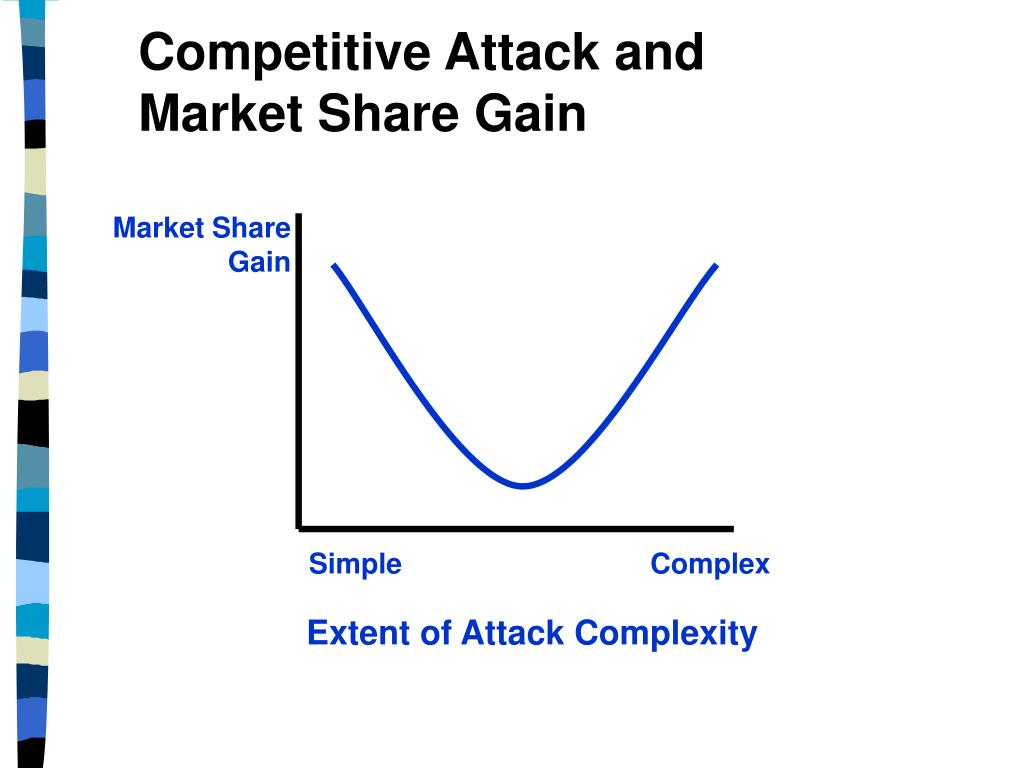 Competitive Attack and Market Share Gain

Market Share Gain

Simple

Complex

Extent of Attack Complexity